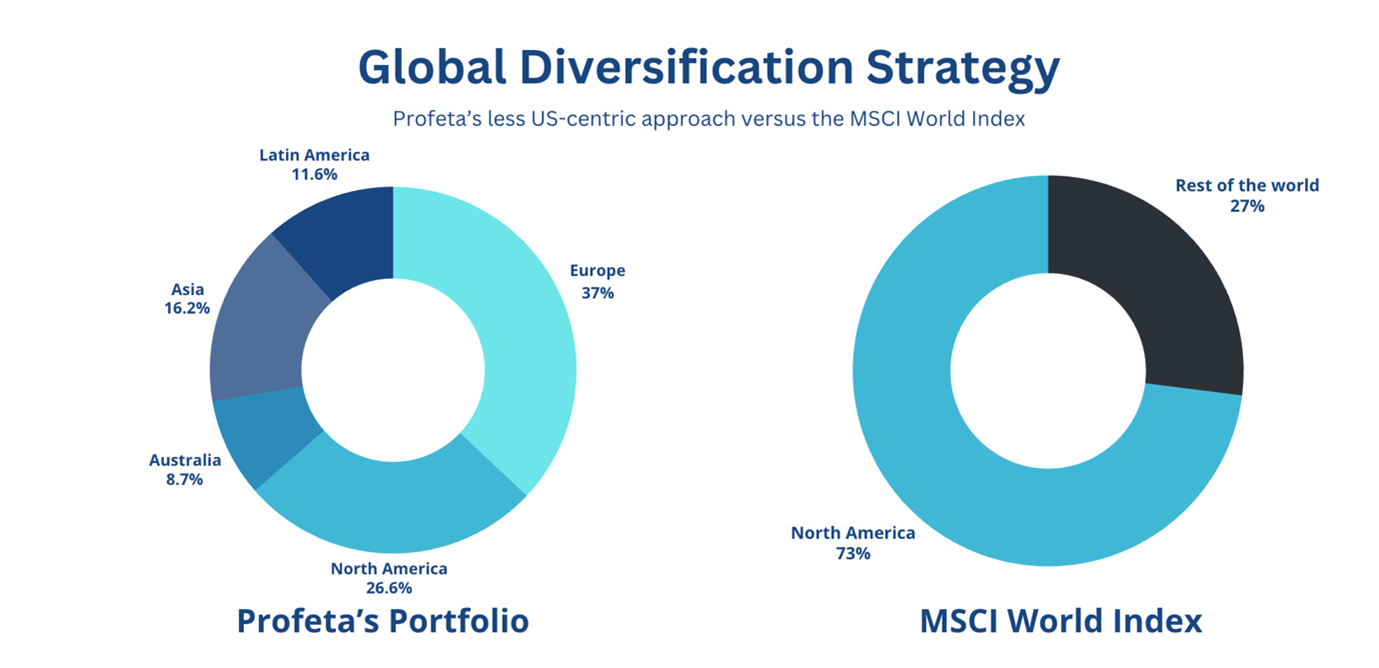 Global Diversification Strategy

Profeta's less US-centric approach versus the MSCI World Index

Latin America
11.6%

Europe
37%

Asia
16.2%

Australia
8.7%

North America
26.6%

Profeta's Portfolio

Rest of the world
27%

North America
73%

MSCI World Index